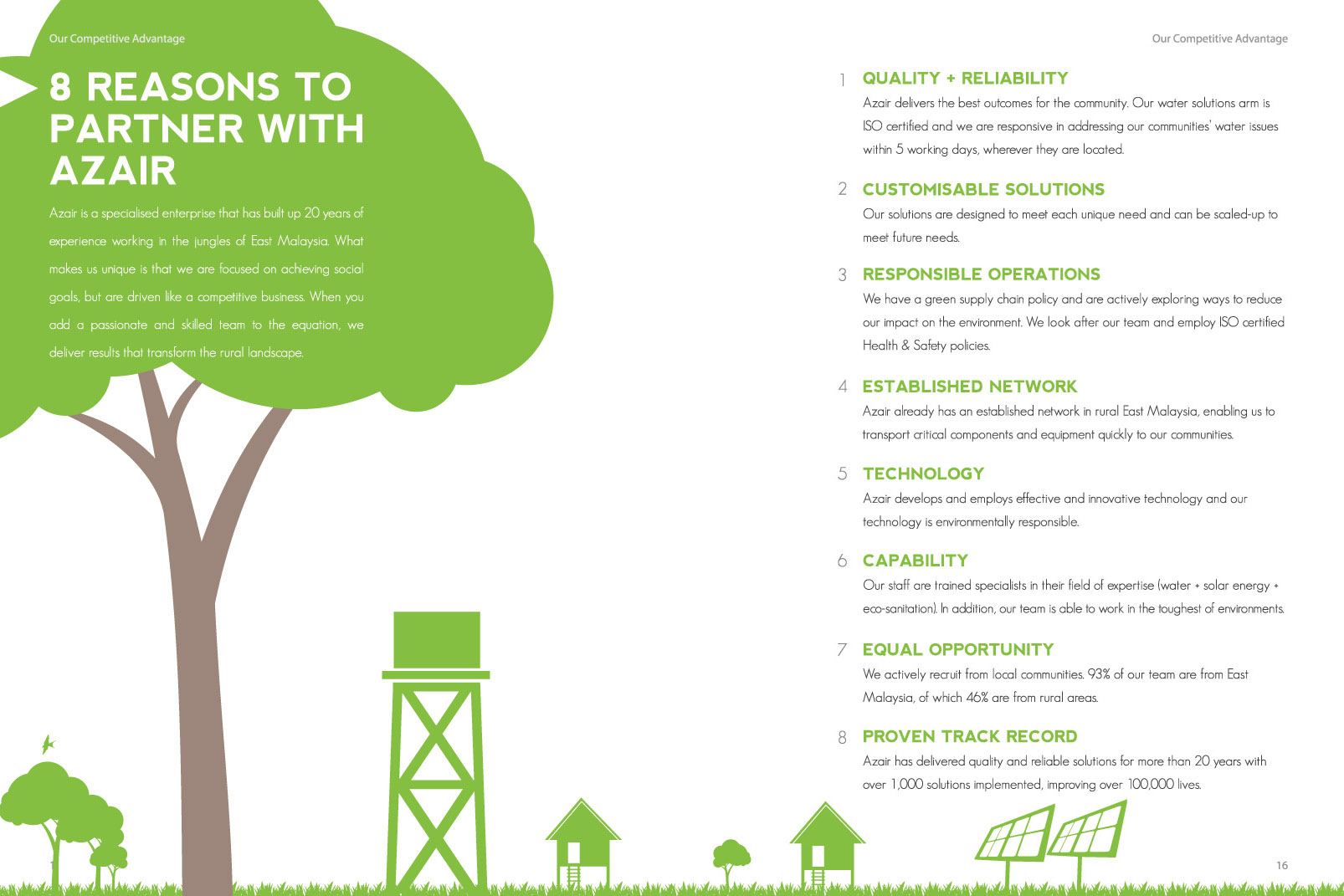 Our Competitive Advantage

8 REASONS TO PARTNER WITH AZAIR

Azair is a specialised enterprise that has built up 20 years of experience working in the jungles of East Malaysia. What makes us unique is that we are focused on achieving social goals, but are driven like a competitive business. When you add a passionate and skilled team to the equation, we deliver results that transform the rural landscape.

Our Competitive Advantage

1 QUALITY + RELIABILITY
Azair delivers the best outcomes for the community. Our water solutions arm is ISO certified and we are responsive in addressing our communities' water issues within 5 working days, wherever they are located.

2 CUSTOMISABLE SOLUTIONS
Our solutions are designed to meet each unique need and can be scaled-up to meet future needs.

3 RESPONSIBLE OPERATIONS
We have a green supply chain policy and are actively exploring ways to reduce our impact on the environment. We look after our team and employ ISO certified Health & Safety policies.

4 ESTABLISHED NETWORK
Azair already has an established network in rural East Malaysia, enabling us to transport critical components and equipment quickly to our communities.

5 TECHNOLOGY
Azair develops and employs effective and innovative technology and our technology is environmentally responsible.

6 CAPABILITY
Our staff are trained specialists in their field of expertise (water + solar energy + eco-sanitation). In addition, our team is able to work in the toughest of environments.

7 EQUAL OPPORTUNITY
We actively recruit from local communities. 93% of our team are from East Malaysia, of which 46% are from rural areas.

8 PROVEN TRACK RECORD
Azair has delivered quality and reliable solutions for more than 20 years with over 1,000 solutions implemented, improving over 100,000 lives.

16